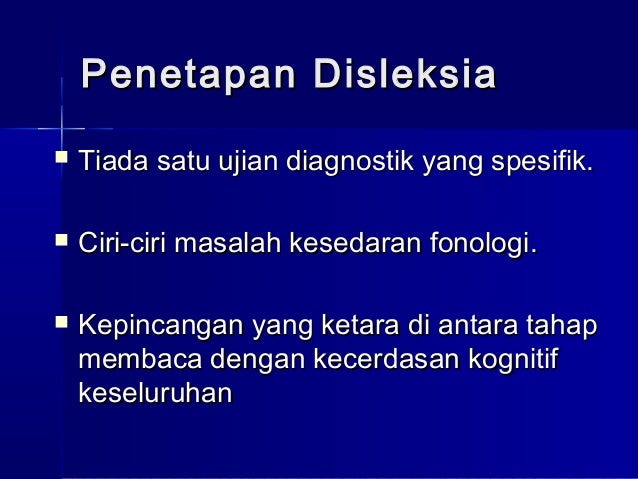 Penetapan Disleksia

Tiada satu ujian diagnostik yang spesifik.

Ciri-ciri masalah kesedaran fonologi.

Kepincangan yang ketara di antara tahap membaca dengan kecerdasan kognitif keseluruhan